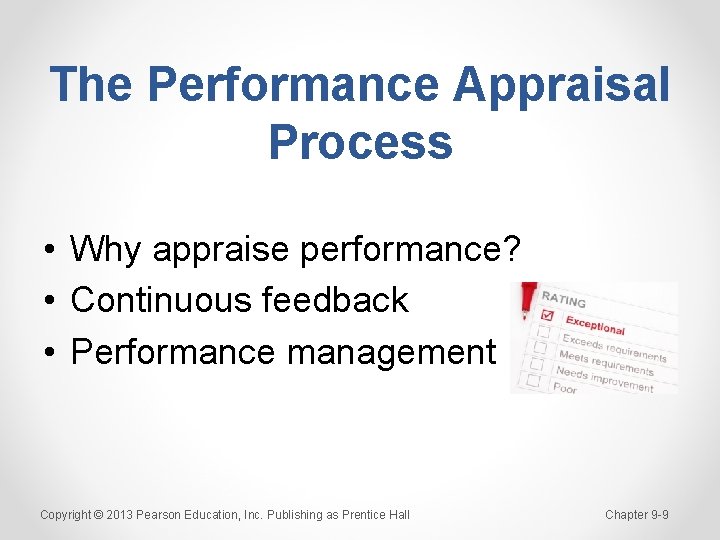 The Performance Appraisal Process

• Why appraise performance?
• Continuous feedback
• Performance management

RATING
Exceptional
Exceeds requirements
Meets requirements
Needs improvement
Poor

Copyright © 2013 Pearson Education, Inc. Publishing as Prentice Hall

Chapter 9-9